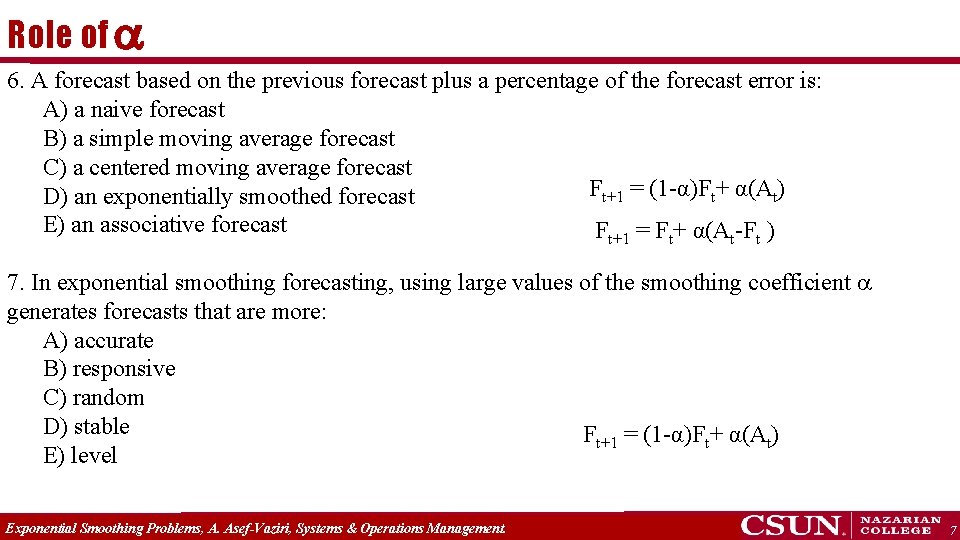 Role of $\alpha$

6. A forecast based on the previous forecast plus a percentage of the forecast error is:
A) a naive forecast
B) a simple moving average forecast
C) a centered moving average forecast
D) an exponentially smoothed forecast
E) an associative forecast

$F_{t+1} = (1-\alpha)F_t + \alpha(A_t)$

$F_{t+1} = F_t + \alpha(A_t - F_t)$

7. In exponential smoothing forecasting, using large values of the smoothing coefficient $\alpha$ generates forecasts that are more:
A) accurate
B) responsive
C) random
D) stable
E) level

$F_{t+1} = (1-\alpha)F_t + \alpha(A_t)$

Exponential Smoothing Problems, A. Asef-Vaziri, Systems & Operations Management

CSUN. NAZARIAN COLLEGE 7